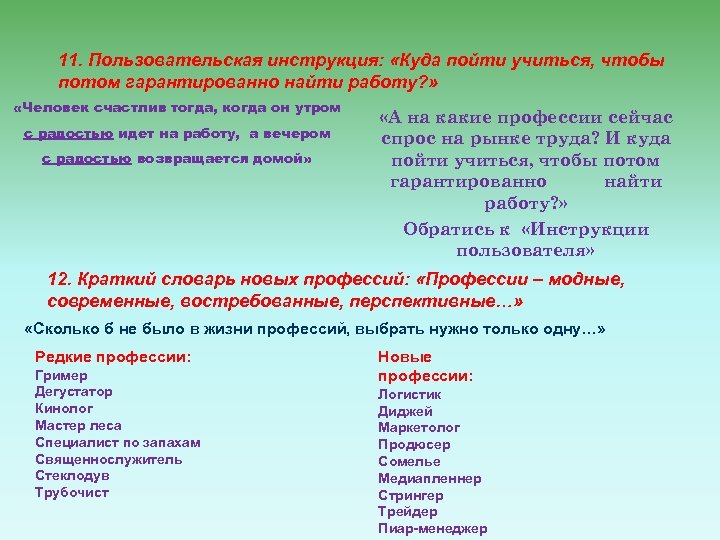 11. Пользовательская инструкция: «Куда пойти учиться, чтобы потом гарантированно найти работу?»

«Человек счастлив тогда, когда он утром с радостью идет на работу, а вечером с радостью возвращается домой»

«А на какие профессии сейчас спрос на рынке труда? И куда пойти учиться, чтобы потом гарантированно найти работу?»

Обратись к «Инструкции пользователя»

12. Краткий словарь новых профессий: «Профессии – модные, современные, востребованные, перспективные…»

«Сколько б не было в жизни профессий, выбрать нужно только одну…»

Редкие профессии:
Гример
Дегустатор
Кинолог
Мастер леса
Специалист по запахам
Священнослужитель
Стеклодув
Трубочист

Новые профессии:
Логистик
Диджей
Маркетолог
Продюсер
Сомелье
Медиапленнер
Стрингер
Трейдер
Пиар-менеджер